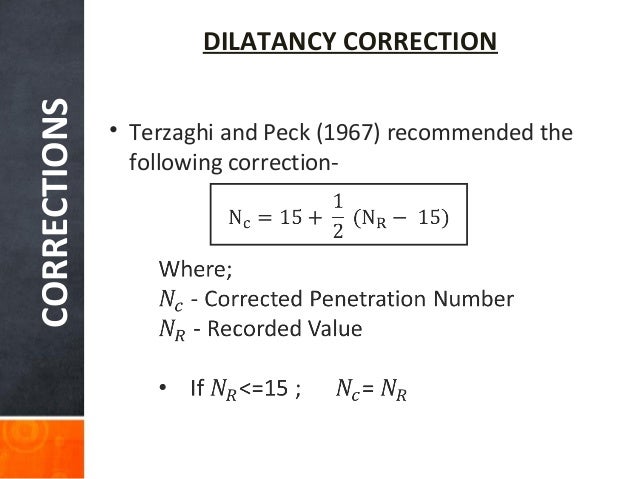 CORRECTIONS

DILATANCY CORRECTION

• Terzaghi and Peck (1967) recommended the following correction-

$N_c = 15 + \frac{1}{2}(N_R - 15)$

Where;
$N_c$ - Corrected Penetration Number
$N_R$ - Recorded Value

• If $N_R$<=15 ; $N_c$= $N_R$